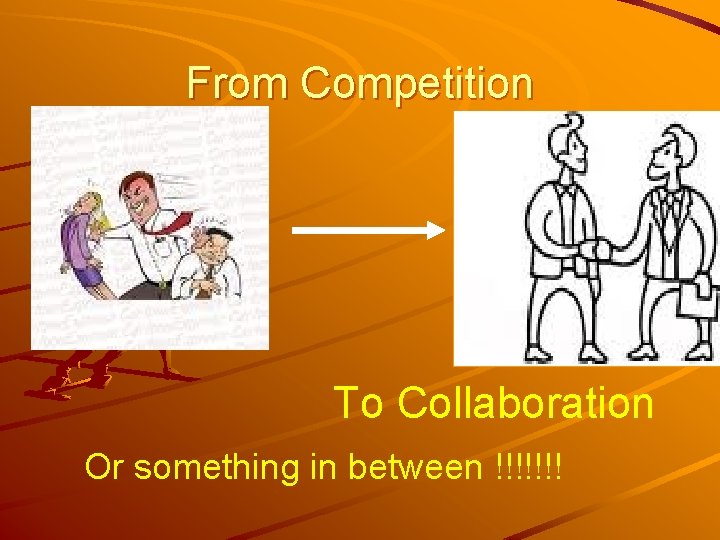 From Competition

To Collaboration

Or something in between !!!!!!!